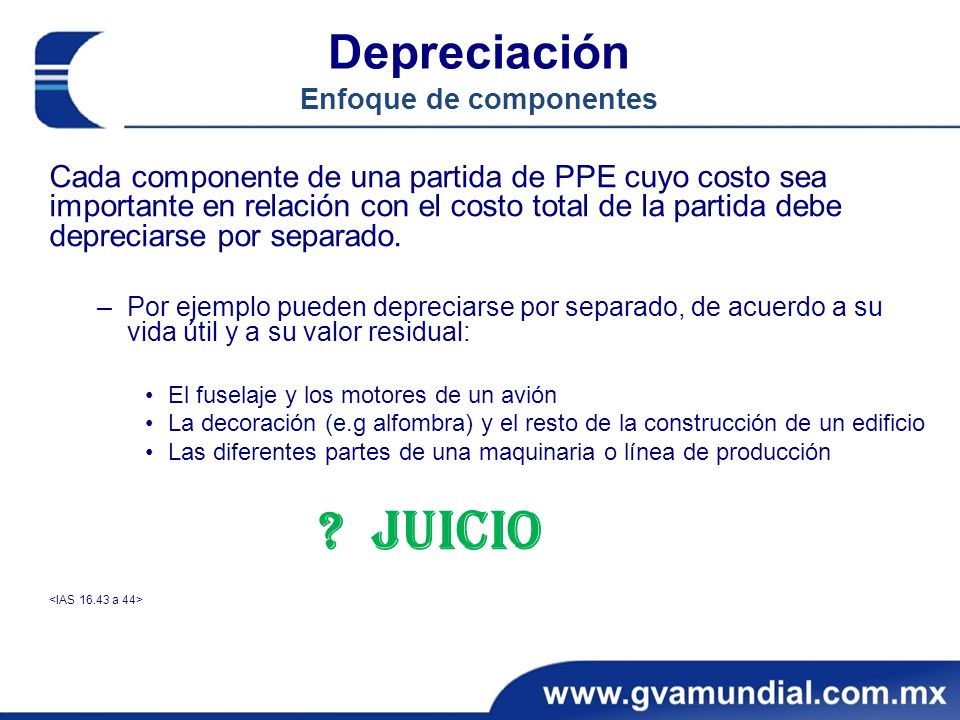 Depreciación
Enfoque de componentes

Cada componente de una partida de PPE cuyo costo sea importante en relación con el costo total de la partida debe depreciarse por separado.

– Por ejemplo pueden depreciarse por separado, de acuerdo a su vida útil y a su valor residual:

• El fuselaje y los motores de un avión
• La decoración (e.g alfombra) y el resto de la construcción de un edificio
• Las diferentes partes de una maquinaria o línea de producción

? JUICIO

<IAS 16.43 a 44>

www.gvamundial.com.mx